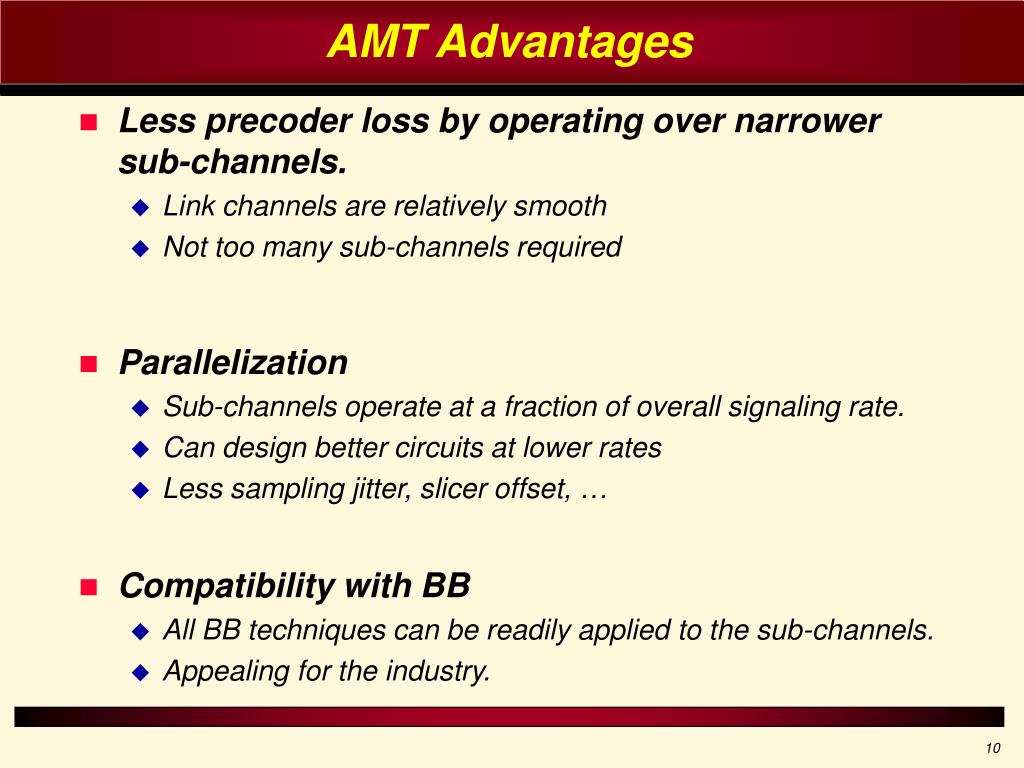 AMT Advantages

Less precoder loss by operating over narrower sub-channels.
Link channels are relatively smooth
Not too many sub-channels required

Parallelization
Sub-channels operate at a fraction of overall signaling rate.
Can design better circuits at lower rates
Less sampling jitter, slicer offset, …

Compatibility with BB
All BB techniques can be readily applied to the sub-channels.
Appealing for the industry.

10